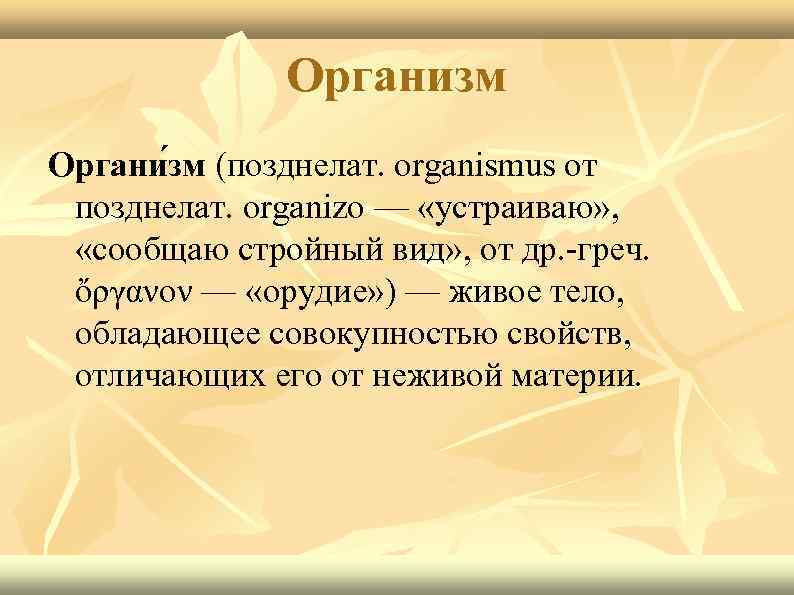 Организм

Органи́зм (позднелат. organismus от позднелат. organizo — «устраиваю», «сообщаю стройный вид», от др.-греч. ὄργανον — «орудие») — живое тело, обладающее совокупностью свойств, отличающих его от неживой материи.